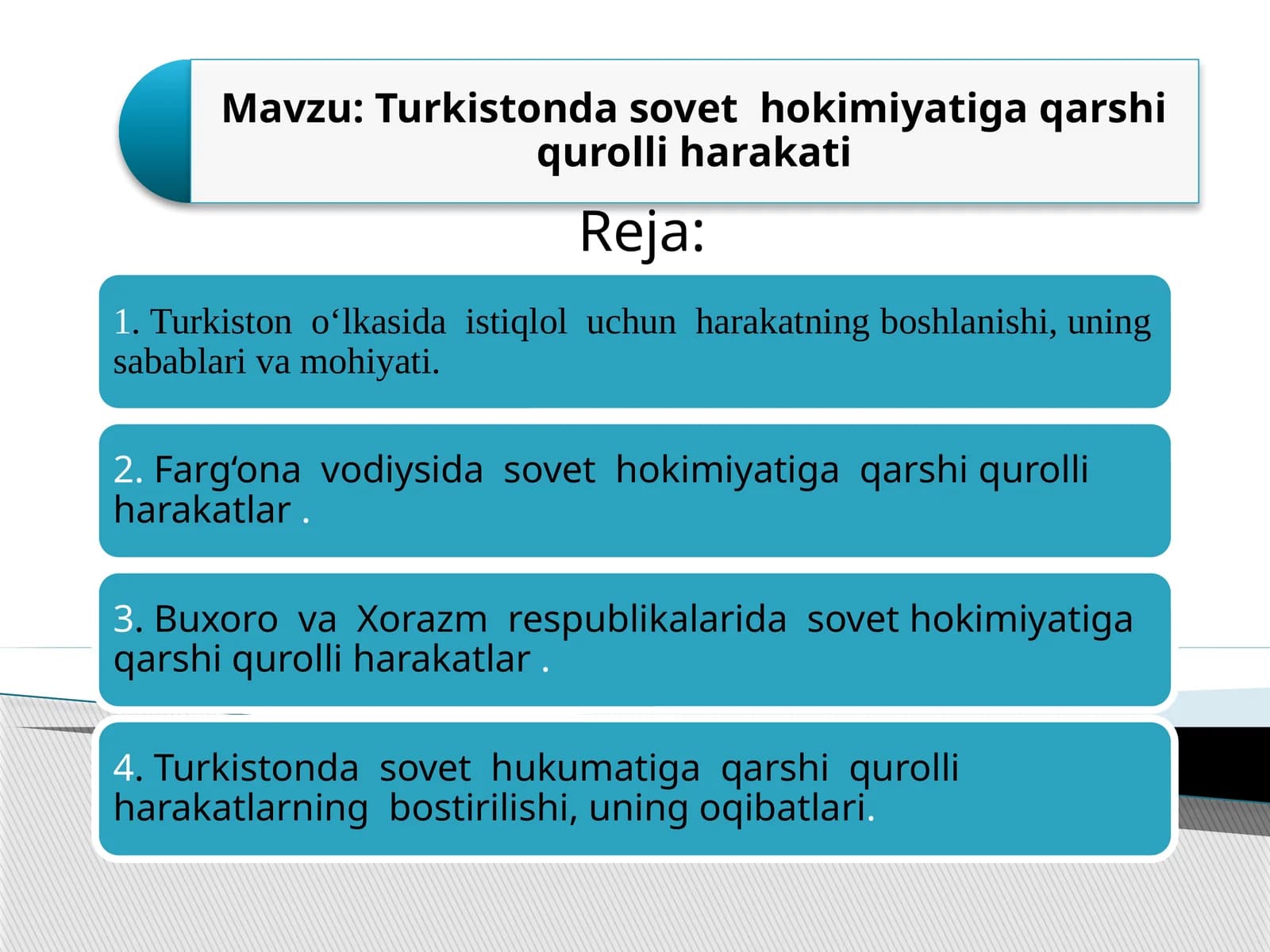 Mavzu: Turkistonda sovet hokimiyatiga qarshi qurolli harakati

Reja:

1. Turkiston o‘lkasida istiqlol uchun harakatning boshlanishi, uning sabablari va mohiyati.

2. Farg‘ona vodiysida sovet hokimiyatiga qarshi qurolli harakatlar .

3. Buxoro va Xorazm respublikalarida sovet hokimiyatiga qarshi qurolli harakatlar .

4. Turkistonda sovet hukumatiga qarshi qurolli harakatlarning bostirilishi, uning oqibatlari.